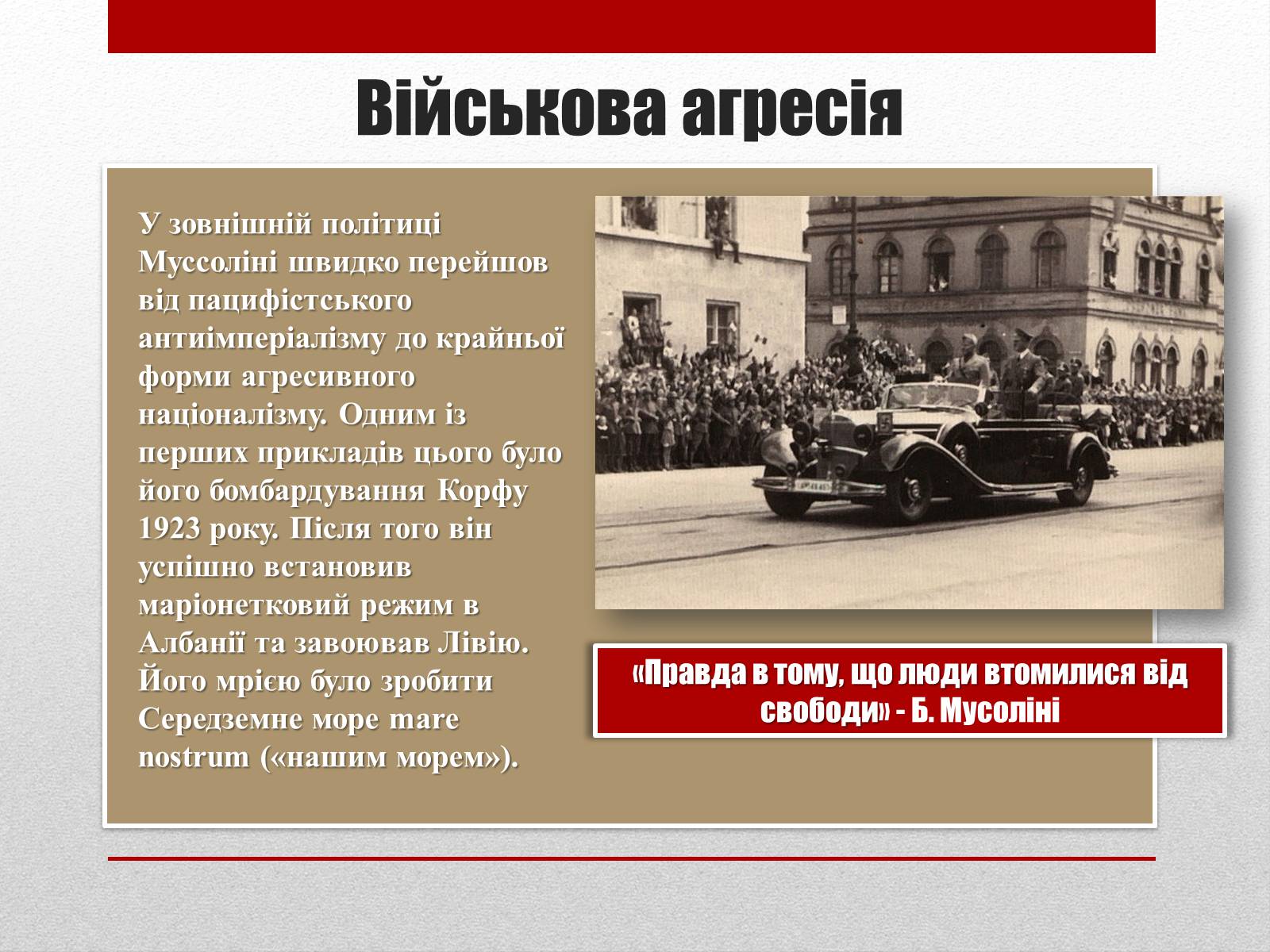 Військова агресія

У зовнішній політиці Муссоліні швидко перейшов від пацифістського антиімперіалізму до крайньої форми агресивного націоналізму. Одним із перших прикладів цього було його бомбардування Корфу 1923 року. Після того він успішно встановив маріонетковий режим в Албанії та завоював Лівію. Його мрією було зробити Середземне море mare nostrum («нашим морем»).

«Правда в тому, що люди втомилися від свободи» - Б. Мусоліні